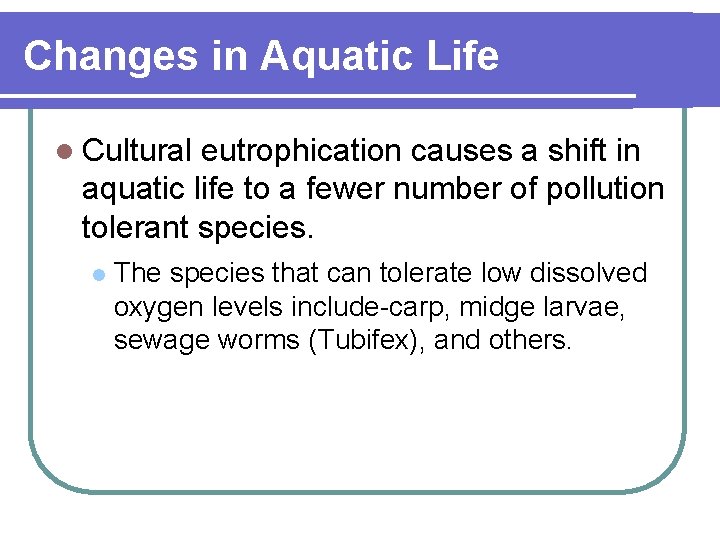 Changes in Aquatic Life

Cultural eutrophication causes a shift in aquatic life to a fewer number of pollution tolerant species.

The species that can tolerate low dissolved oxygen levels include-carp, midge larvae, sewage worms (Tubifex), and others.